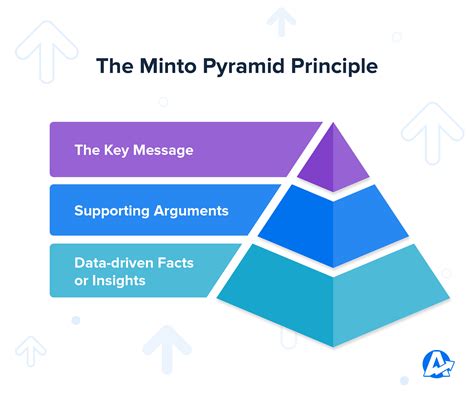 The Minto Pyramid Principle

The Key Message

Supporting Arguments

Data-driven Facts or Insights